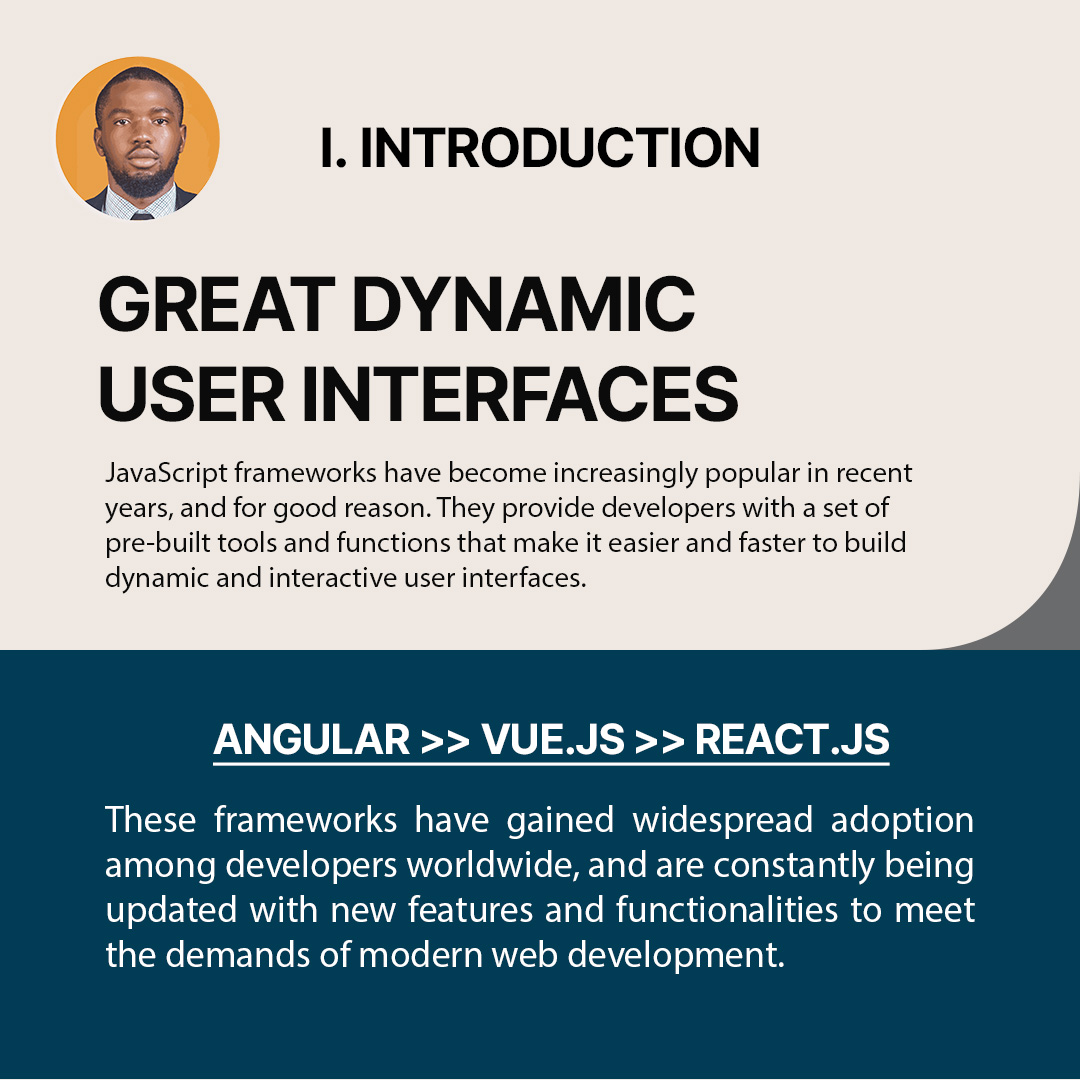 I. INTRODUCTION

GREAT DYNAMIC USER INTERFACES

JavaScript frameworks have become increasingly popular in recent years, and for good reason. They provide developers with a set of pre-built tools and functions that make it easier and faster to build dynamic and interactive user interfaces.

ANGULAR >> VUE.JS >> REACT.JS

These frameworks have gained widespread adoption among developers worldwide, and are constantly being updated with new features and functionalities to meet the demands of modern web development.